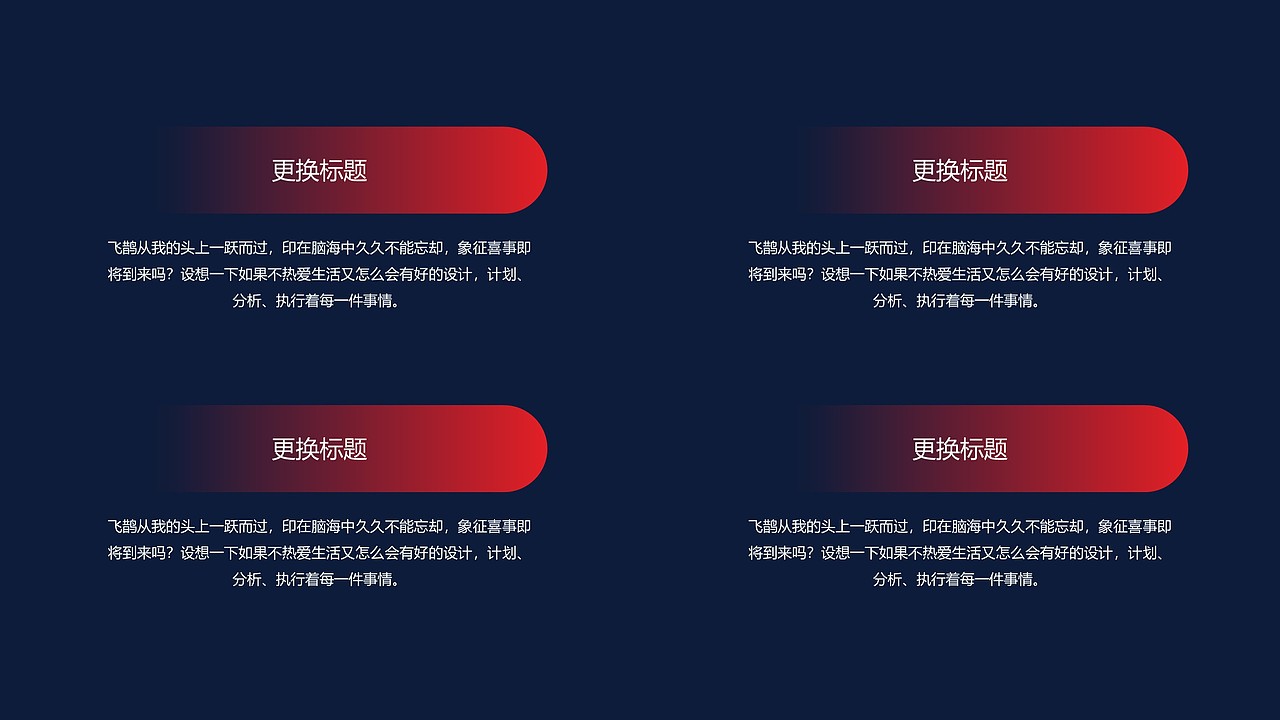 更换标题

飞鹊从我的头上一跃而过，印在脑海中久久不能忘却，象征喜事即将到来吗？设想一下如果不热爱生活又怎么会有好的设计，计划、分析、执行着每一件事情。

更换标题

飞鹊从我的头上一跃而过，印在脑海中久久不能忘却，象征喜事即将到来吗？设想一下如果不热爱生活又怎么会有好的设计，计划、分析、执行着每一件事情。

更换标题

飞鹊从我的头上一跃而过，印在脑海中久久不能忘却，象征喜事即将到来吗？设想一下如果不热爱生活又怎么会有好的设计，计划、分析、执行着每一件事情。

更换标题

飞鹊从我的头上一跃而过，印在脑海中久久不能忘却，象征喜事即将到来吗？设想一下如果不热爱生活又怎么会有好的设计，计划、分析、执行着每一件事情。